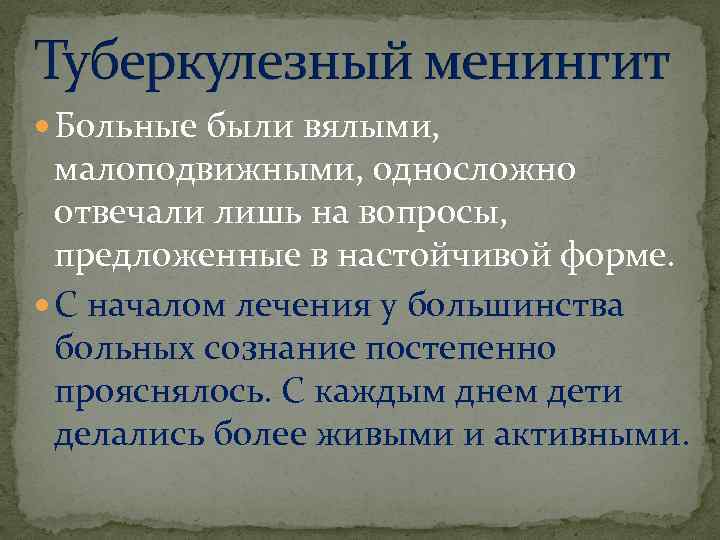 Туберкулезный менингит

Больные были вялыми, малоподвижными, односложно отвечали лишь на вопросы, предложенные в настойчивой форме.

С началом лечения у большинства больных сознание постепенно прояснялось. С каждым днем дети делались более живыми и активными.